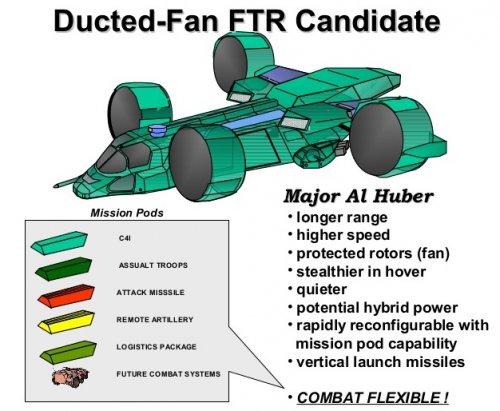 Ducted-Fan FTR Candidate

Mission Pods

C4I

ASSUALT TROOPS

ATTACK MISSSILE

REMOTE ARTILLERY

LOGISTICS PACKAGE

FUTURE COMBAT SYSTEMS

Major Al Huber
• longer range
• higher speed
• protected rotors (fan)
• stealthier in hover
• quieter
• potential hybrid power
• rapidly reconfigurable with mission pod capability
• vertical launch missiles

• COMBAT FLEXIBLE !